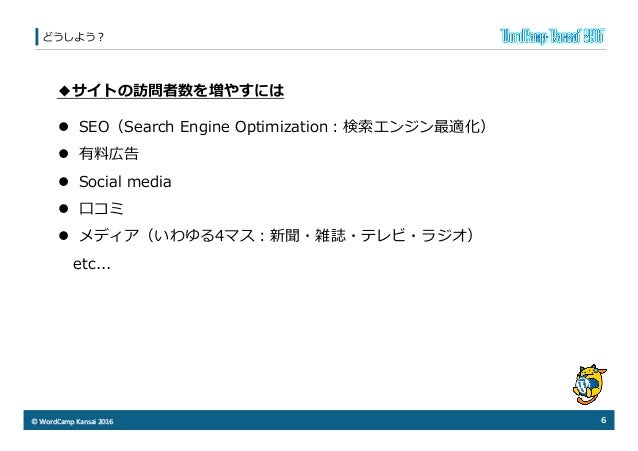 どうしよう？

WordCamp Kansai 2016

◆サイトの訪問者数を増やすには

● SEO（Search Engine Optimization : 検索エンジン最適化）
● 有料広告
● Social media
● 口コミ
● メディア（いわゆる4マス : 新聞・雑誌・テレビ・ラジオ）
etc...

© WordCamp Kansai 2016

6